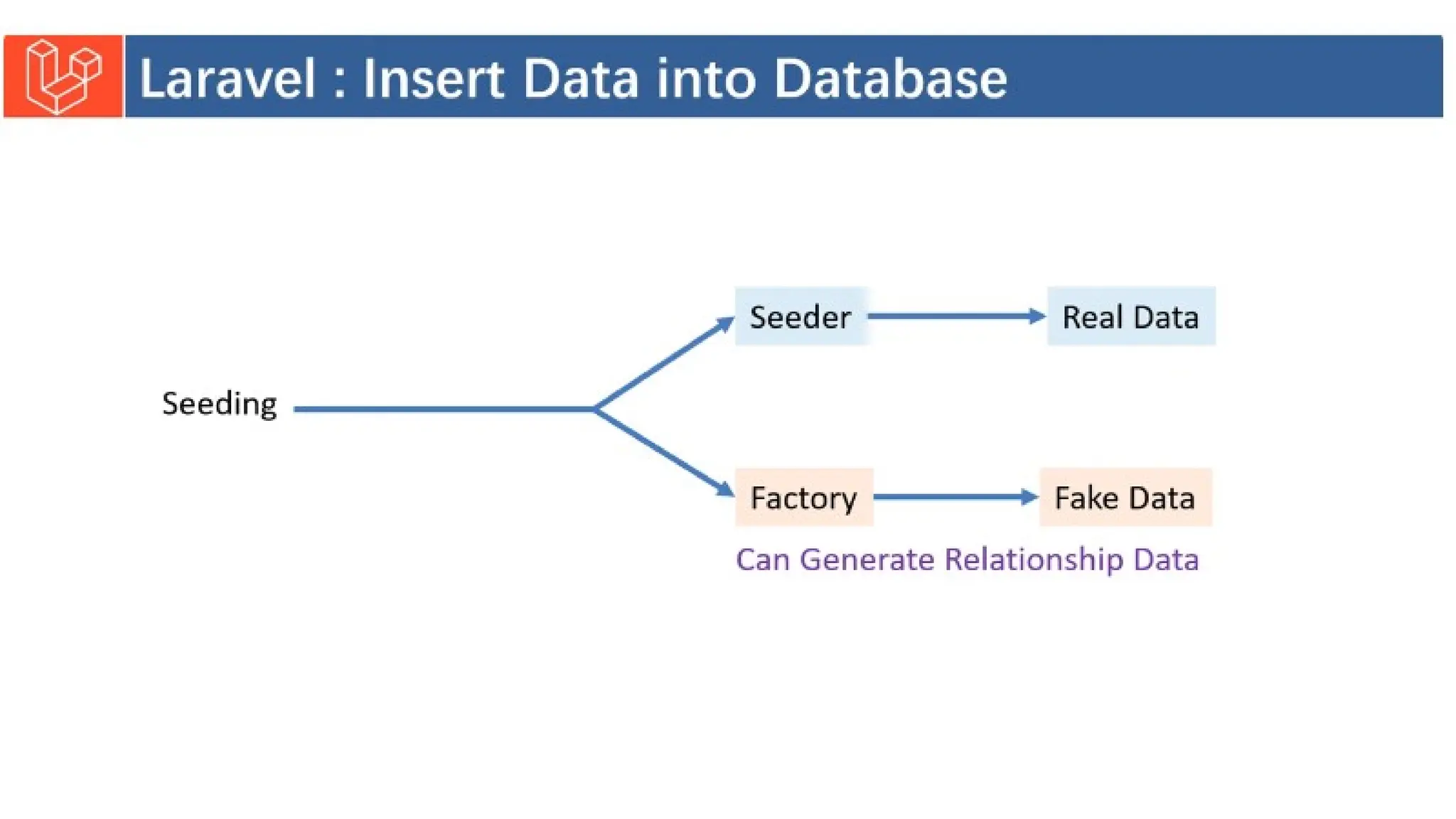 Laravel : Insert Data into Database

Seeding

Seeder

Real Data

Factory

Fake Data

Can Generate Relationship Data